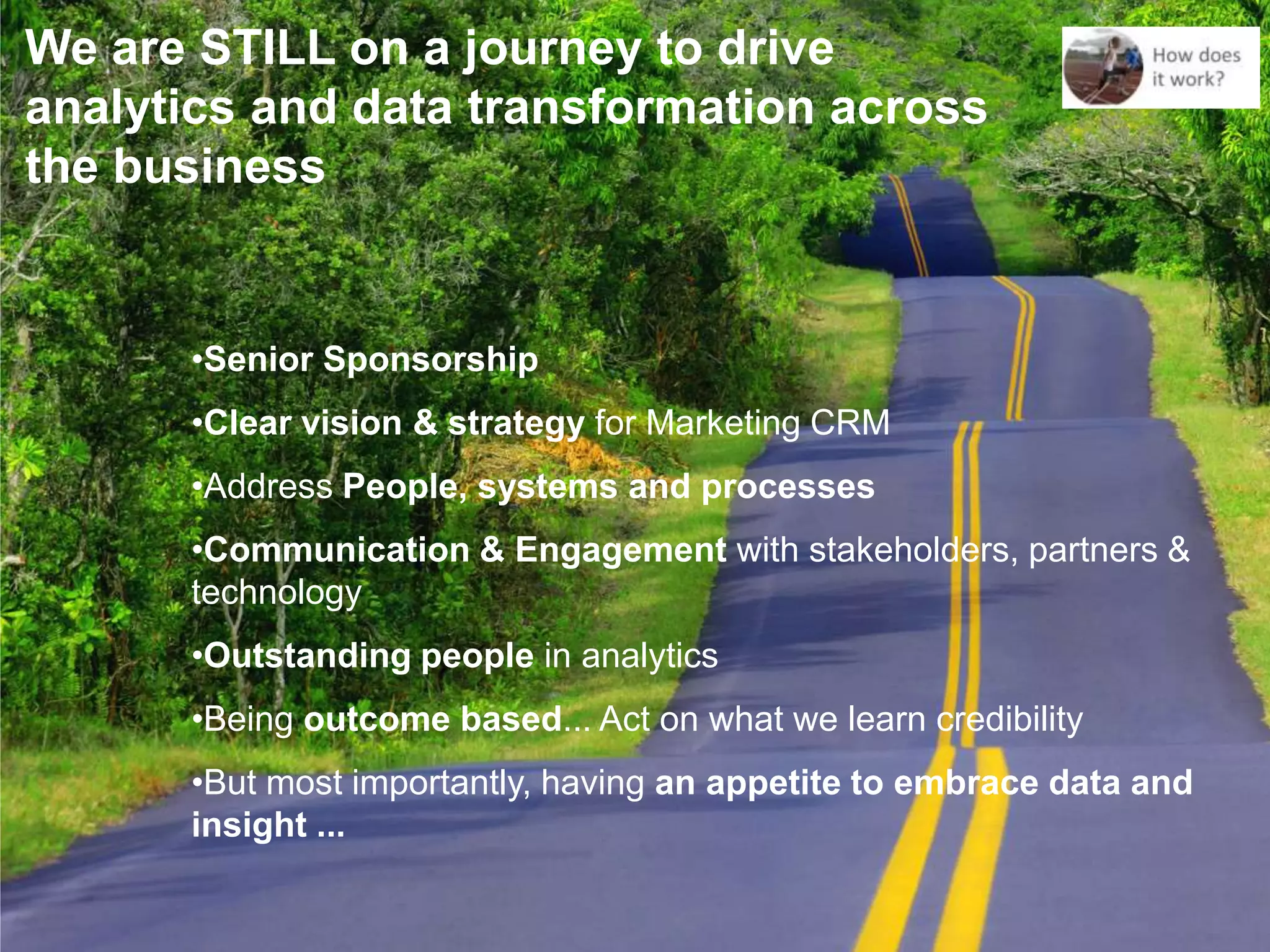 We are STILL on a journey to drive analytics and data transformation across the business

How does it work?

•Senior Sponsorship

•Clear vision & strategy for Marketing CRM

•Address People, systems and processes

•Communication & Engagement with stakeholders, partners & technology

•Outstanding people in analytics

•Being outcome based... Act on what we learn credibility

•But most importantly, having an appetite to embrace data and insight ...